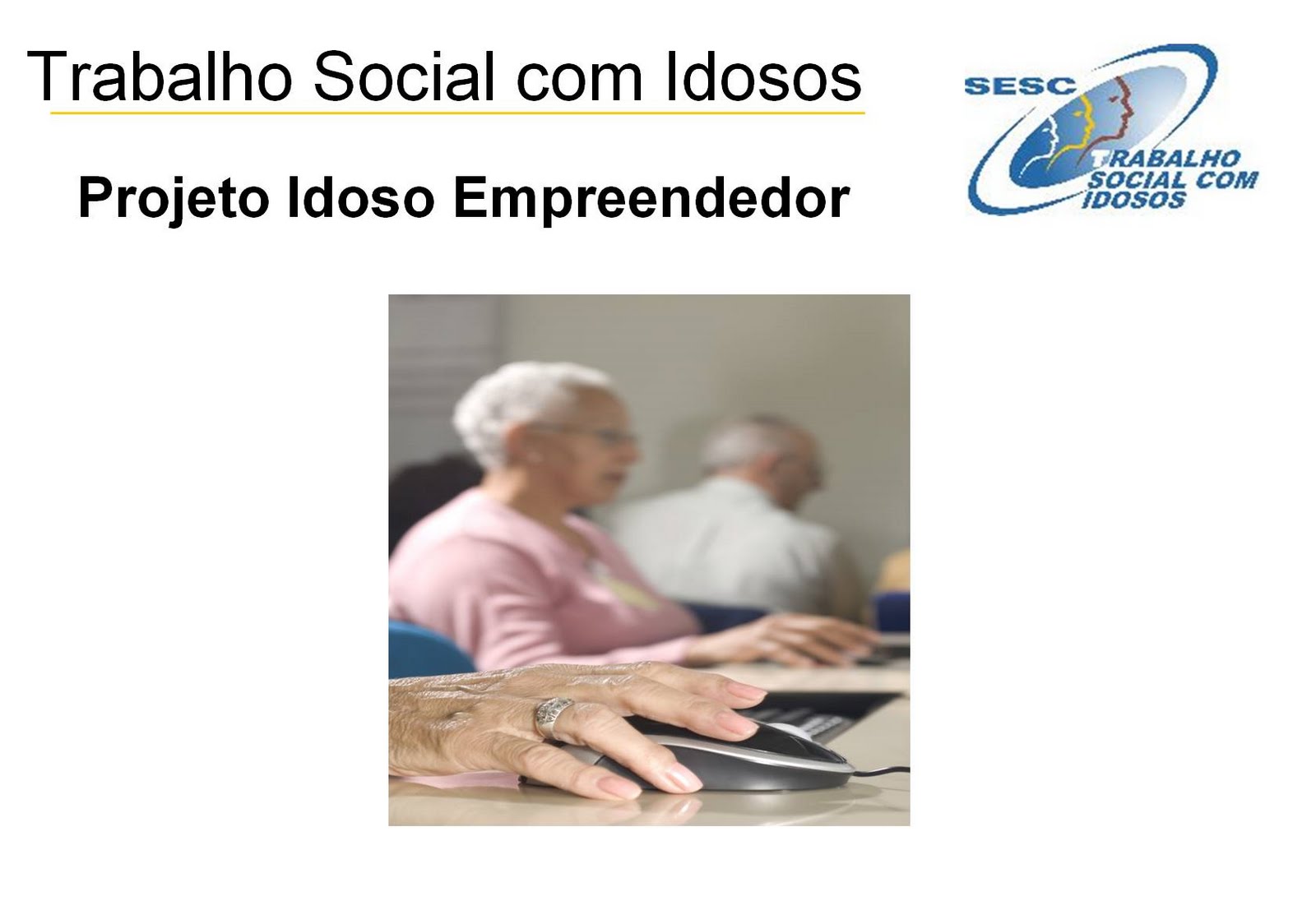 Trabalho Social com Idosos

SESC
TRABALHO SOCIAL COM IDOSOS

Projeto Idoso Empreendedor